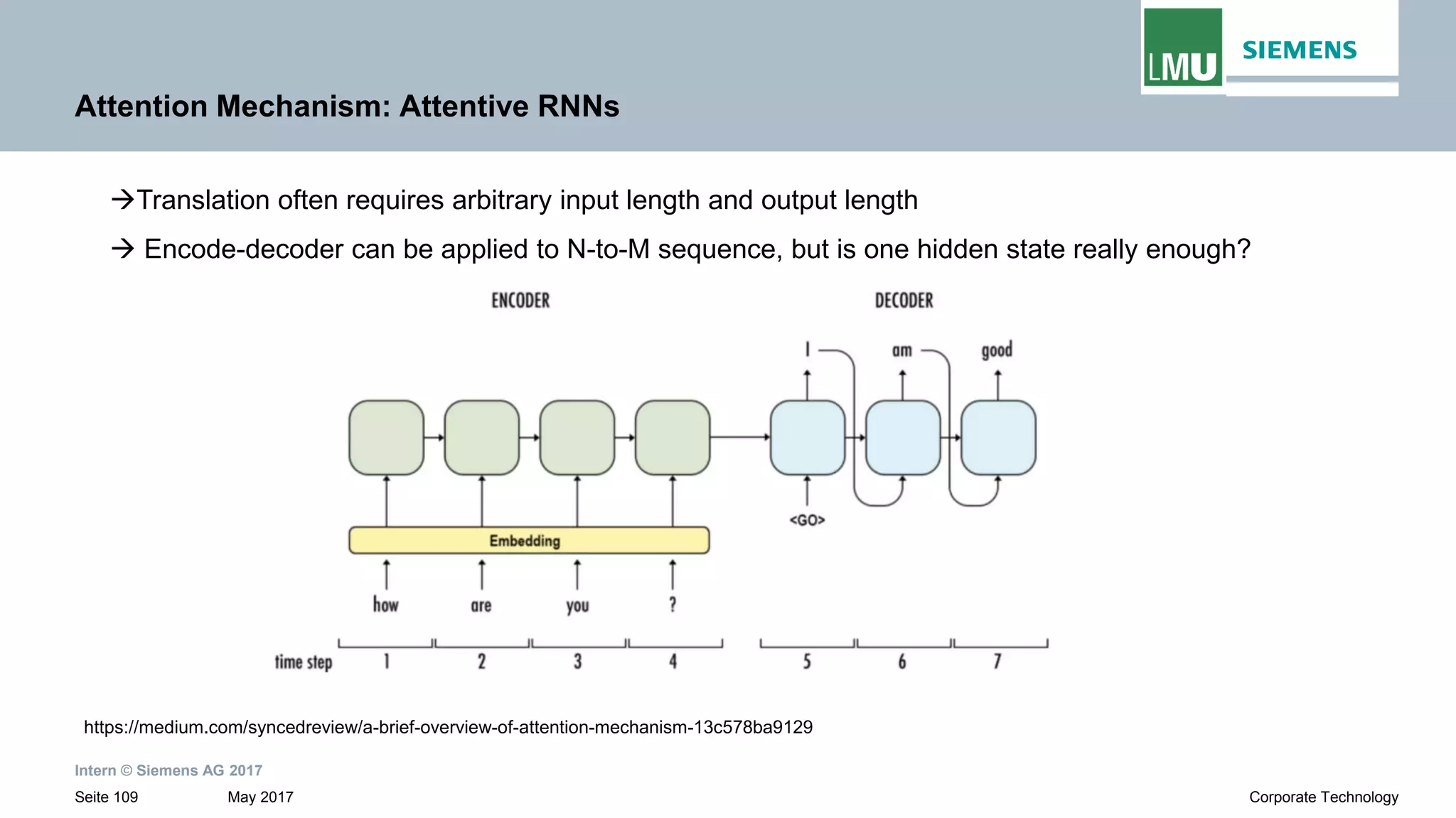 LMU SIEMENS

Attention Mechanism: Attentive RNNs

→Translation often requires arbitrary input length and output length

→ Encode-decoder can be applied to N-to-M sequence, but is one hidden state really enough?

ENCODER

DECODER

I am good

<GO>

Embedding

how are you ?

time step 1 2 3 4 5 6 7

https://medium.com/syncedreview/a-brief-overview-of-attention-mechanism-13c578ba9129

Intern © Siemens AG 2017

Seite 109 May 2017

Corporate Technology